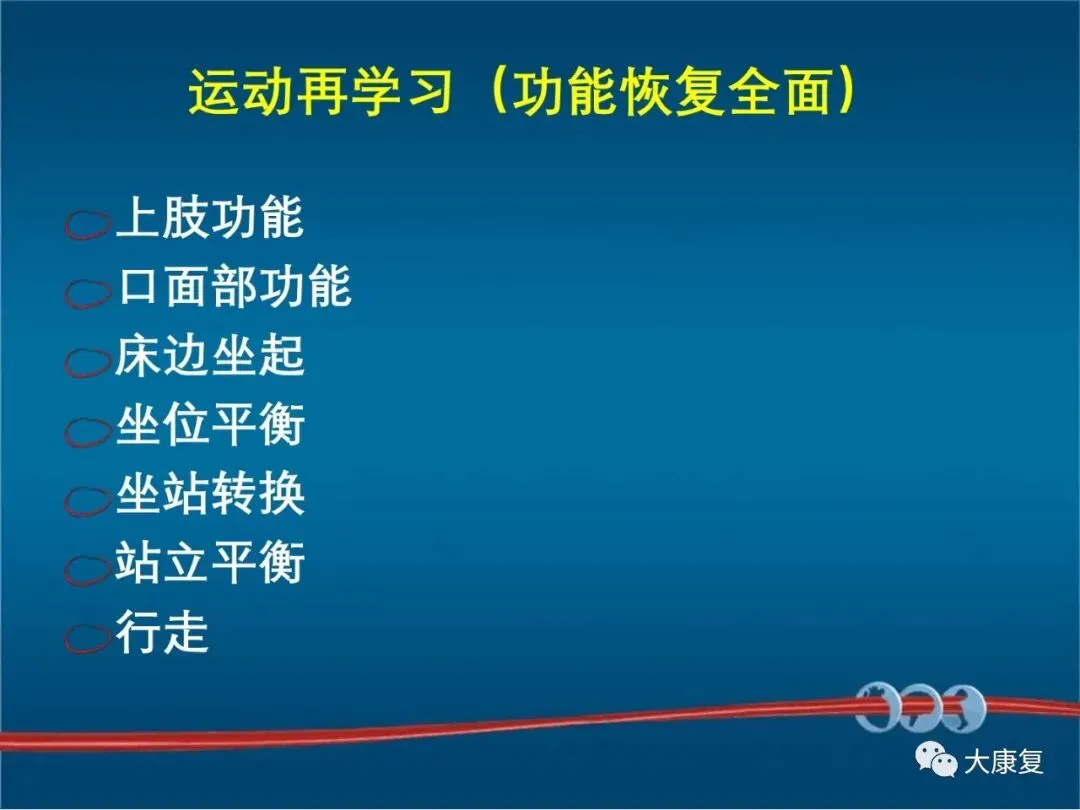 运动再学习（功能恢复全面）

上肢功能
口面部功能
床边坐起
坐位平衡
坐站转换
站立平衡
行走

大康复